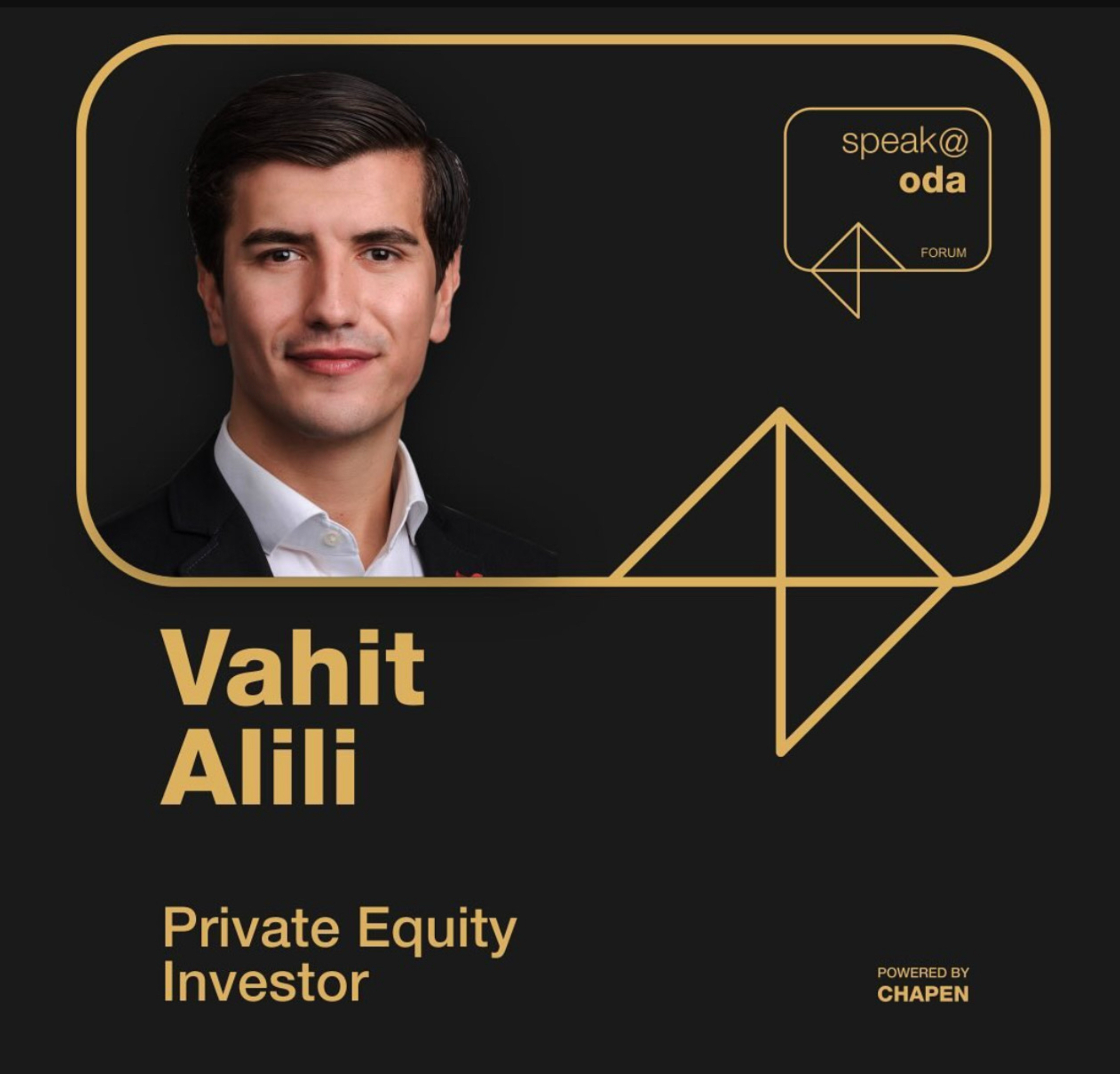 speak@
oda
FORUM

Vahit
Alili

Private Equity
Investor

POWERED BY
CHAPEN